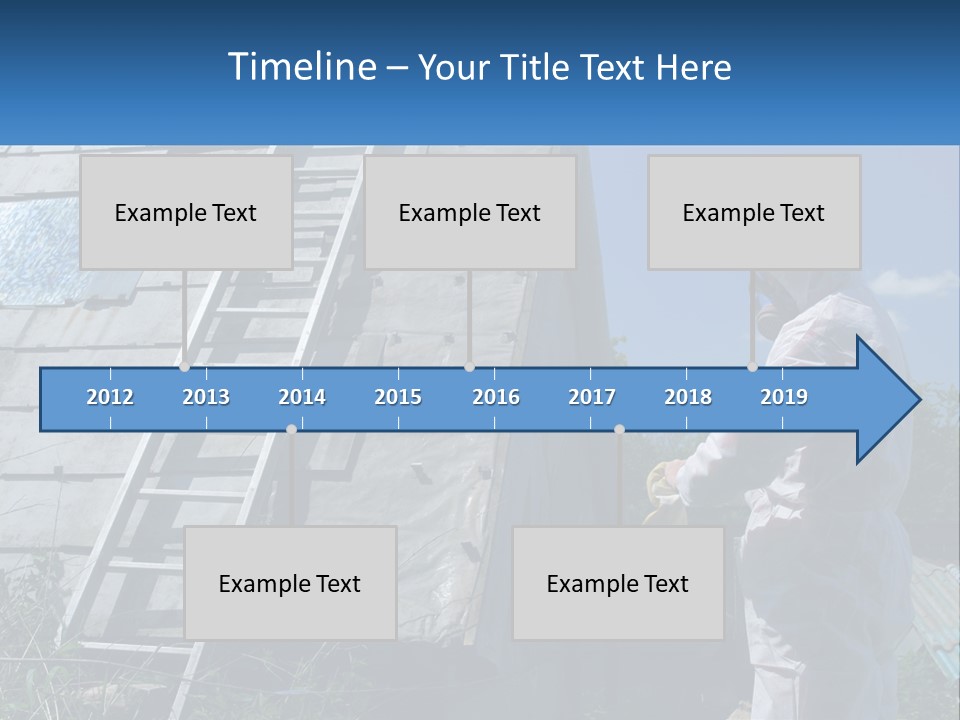 Timeline – Your Title Text Here

Example Text

Example Text

Example Text

2012 2013 2014 2015 2016 2017 2018 2019

Example Text

Example Text